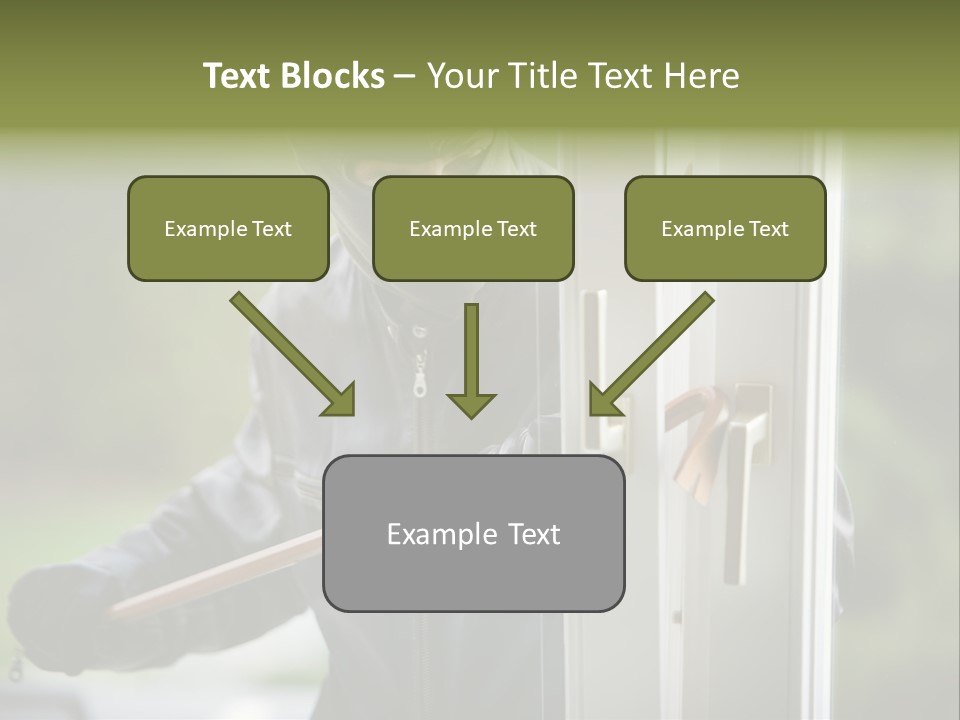 Text Blocks – Your Title Text Here

Example Text

Example Text

Example Text

Example Text